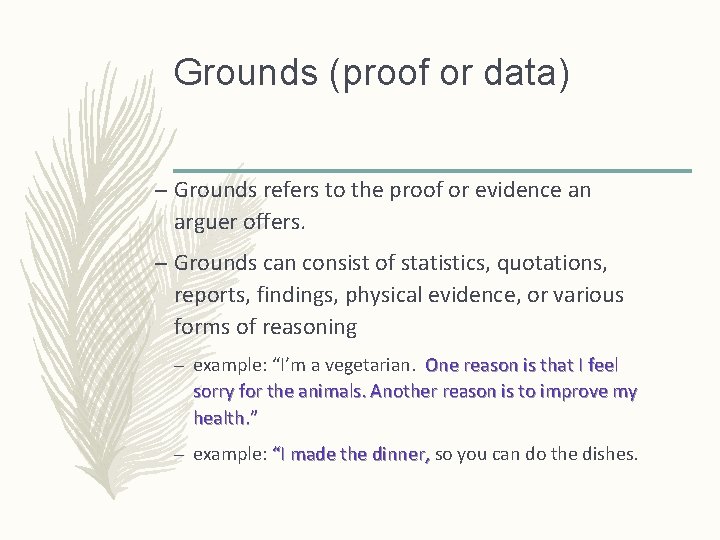 Grounds (proof or data)

– Grounds refers to the proof or evidence an arguer offers.

– Grounds can consist of statistics, quotations, reports, findings, physical evidence, or various forms of reasoning

– example: “I’m a vegetarian. One reason is that I feel sorry for the animals. Another reason is to improve my health.”

– example: “I made the dinner, so you can do the dishes.